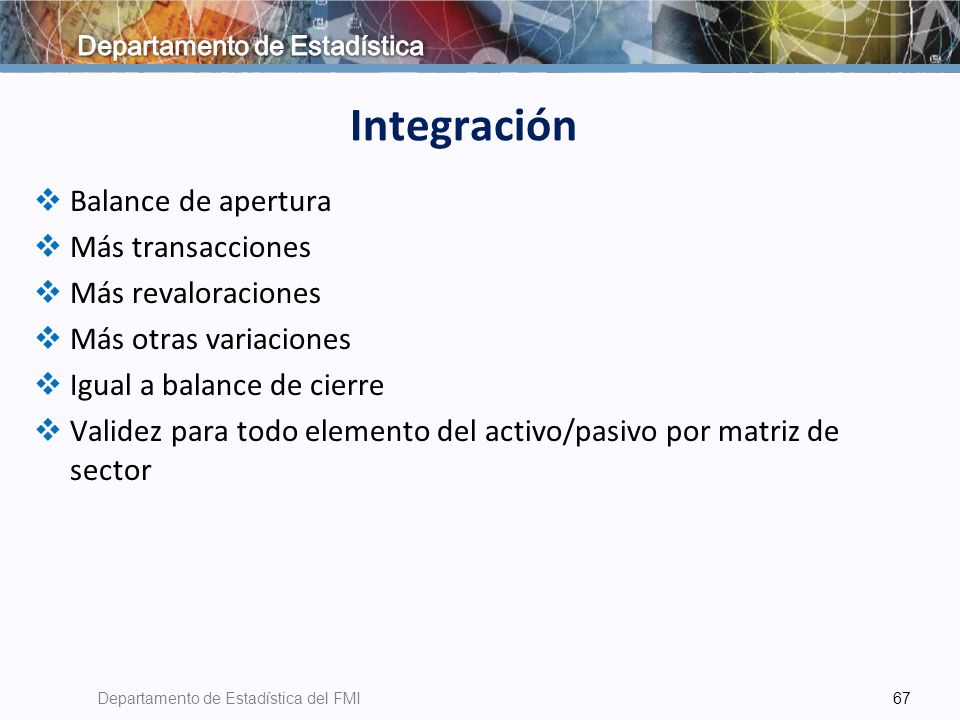 Departamento de Estadística

Integración

❖ Balance de apertura
❖ Más transacciones
❖ Más revaloraciones
❖ Más otras variaciones
❖ Igual a balance de cierre
❖ Validez para todo elemento del activo/pasivo por matriz de sector

Departamento de Estadística del FMI

67